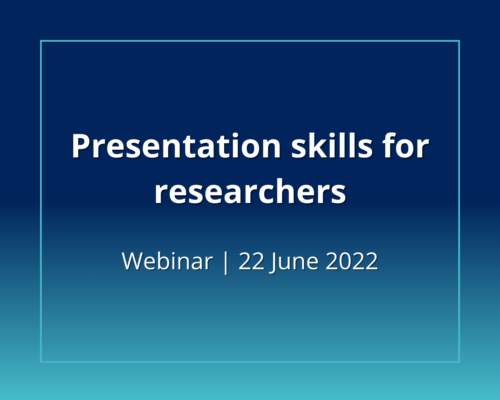 Presentation skills for researchers

Webinar | 22 June 2022